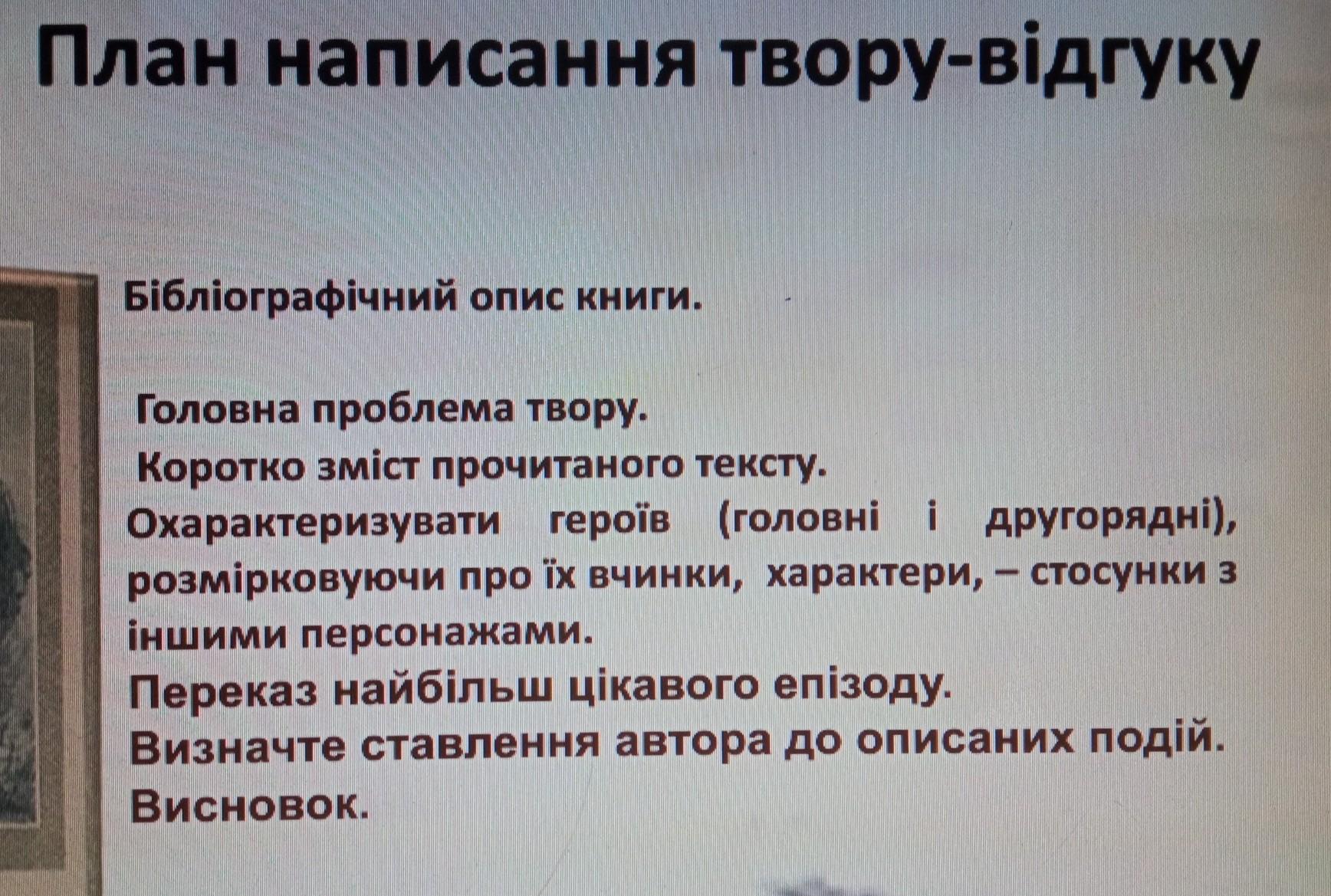 План написання твору-відгуку

Бібліографічний опис книги.

Головна проблема твору.
Коротко зміст прочитаного тексту.
Охарактеризувати героїв (головні і другорядні), розмірковуючи про їх вчинки, характери, – стосунки з іншими персонажами.
Переказ найбільш цікавого епізоду.
Визначте ставлення автора до описаних подій.
Висновок.